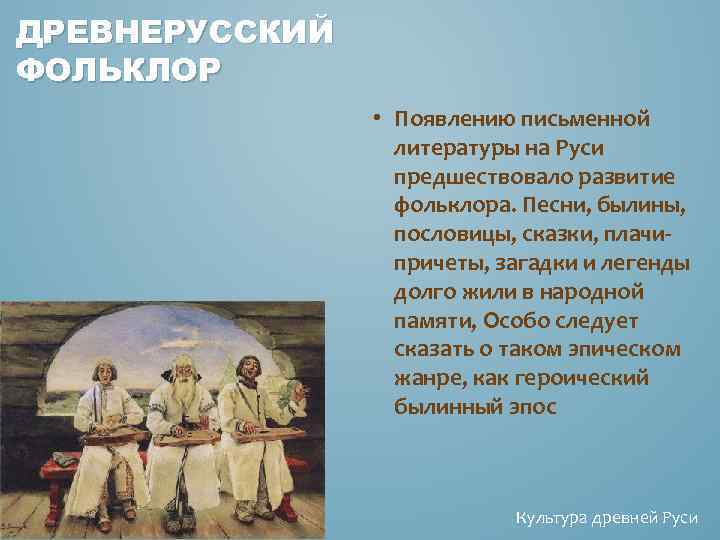 ДРЕВНЕРУССКИЙ ФОЛЬКЛОР

• Появлению письменной литературы на Руси предшествовало развитие фольклора. Песни, былины, пословицы, сказки, плачи-причеты, загадки и легенды долго жили в народной памяти, Особо следует сказать о таком эпическом жанре, как героический былинный эпос

Культура древней Руси